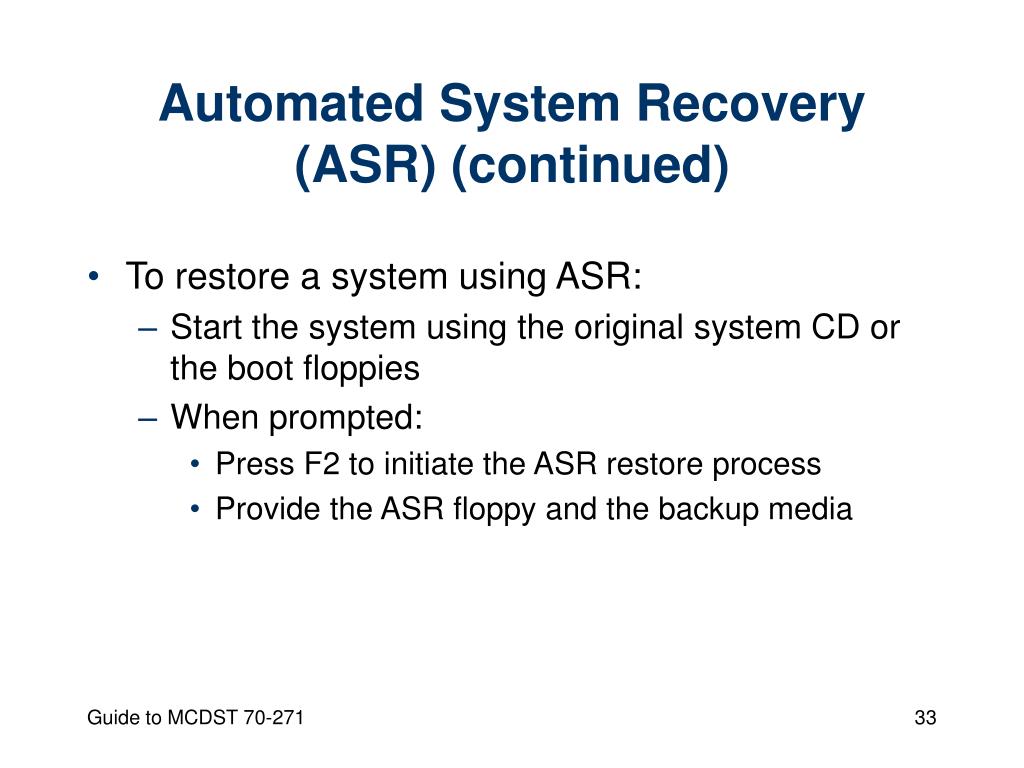 Automated System Recovery (ASR) (continued)

• To restore a system using ASR:
– Start the system using the original system CD or the boot floppies
– When prompted:
• Press F2 to initiate the ASR restore process
• Provide the ASR floppy and the backup media

Guide to MCDST 70-271

33